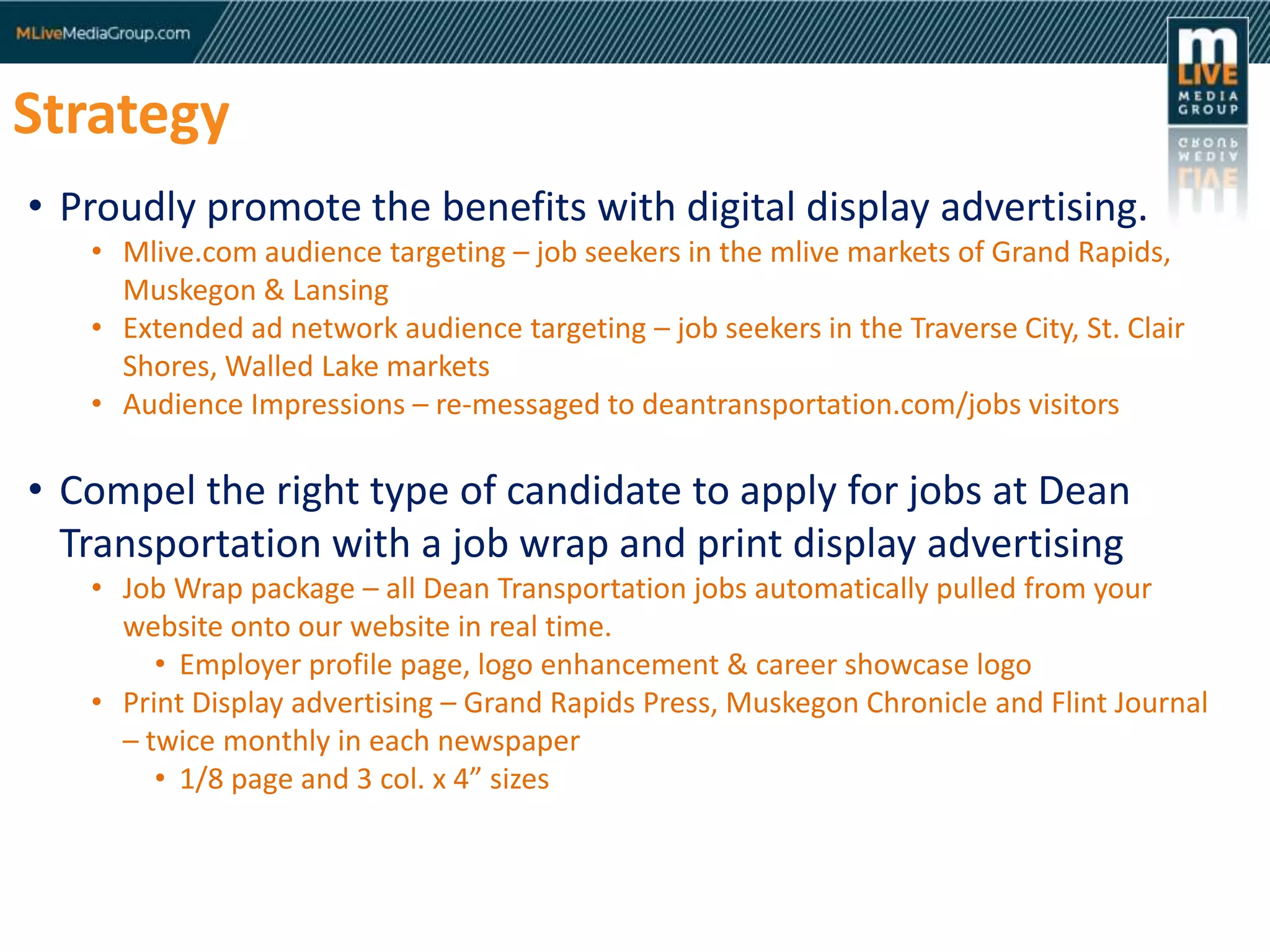 MLiveMediaGroup.com

m LIVE MEDIA GROUP

Strategy

• Proudly promote the benefits with digital display advertising.
  • Mlive.com audience targeting – job seekers in the mlive markets of Grand Rapids, Muskegon & Lansing
  • Extended ad network audience targeting – job seekers in the Traverse City, St. Clair Shores, Walled Lake markets
  • Audience Impressions – re-messaged to deantransportation.com/jobs visitors

• Compel the right type of candidate to apply for jobs at Dean Transportation with a job wrap and print display advertising
  • Job Wrap package – all Dean Transportation jobs automatically pulled from your website onto our website in real time.
    • Employer profile page, logo enhancement & career showcase logo
  • Print Display advertising – Grand Rapids Press, Muskegon Chronicle and Flint Journal – twice monthly in each newspaper
    • 1/8 page and 3 col. x 4” sizes